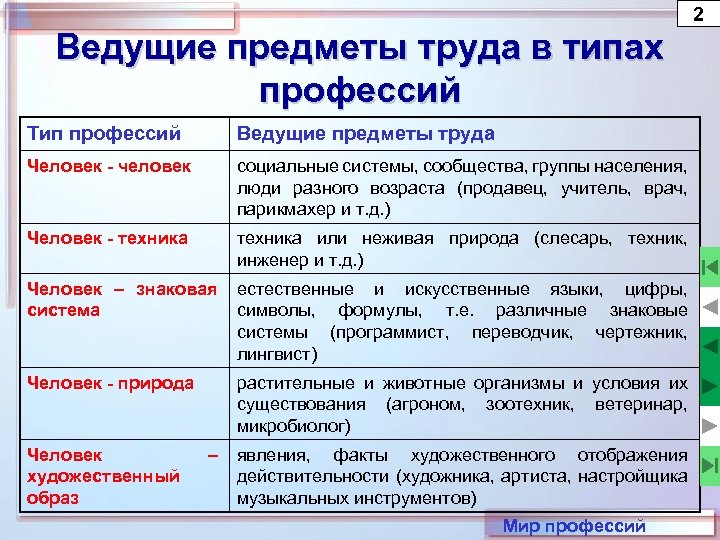 2

Ведущие предметы труда в типах профессий

| Тип профессий | Ведущие предметы труда |
|---|---|
| Человек - человек | социальные системы, сообщества, группы населения, люди разного возраста (продавец, учитель, врач, парикмахер и т.д.) |
| Человек - техника | техника или неживая природа (слесарь, техник, инженер и т.д.) |
| Человек – знаковая система | естественные и искусственные языки, цифры, символы, формулы, т.е. различные знаковые системы (программист, переводчик, чертежник, лингвист) |
| Человек - природа | растительные и животные организмы и условия их существования (агроном, зоотехник, ветеринар, микробиолог) |
| Человек – художественный образ | явления, факты художественного отображения действительности (художника, артиста, настройщика музыкальных инструментов) |

Мир профессий